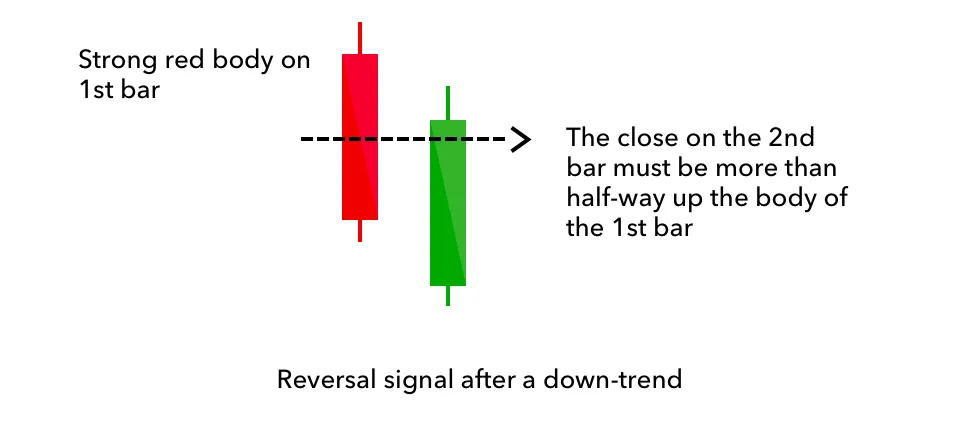 Strong red body on 1st bar

The close on the 2nd bar must be more than half-way up the body of the 1st bar

Reversal signal after a down-trend